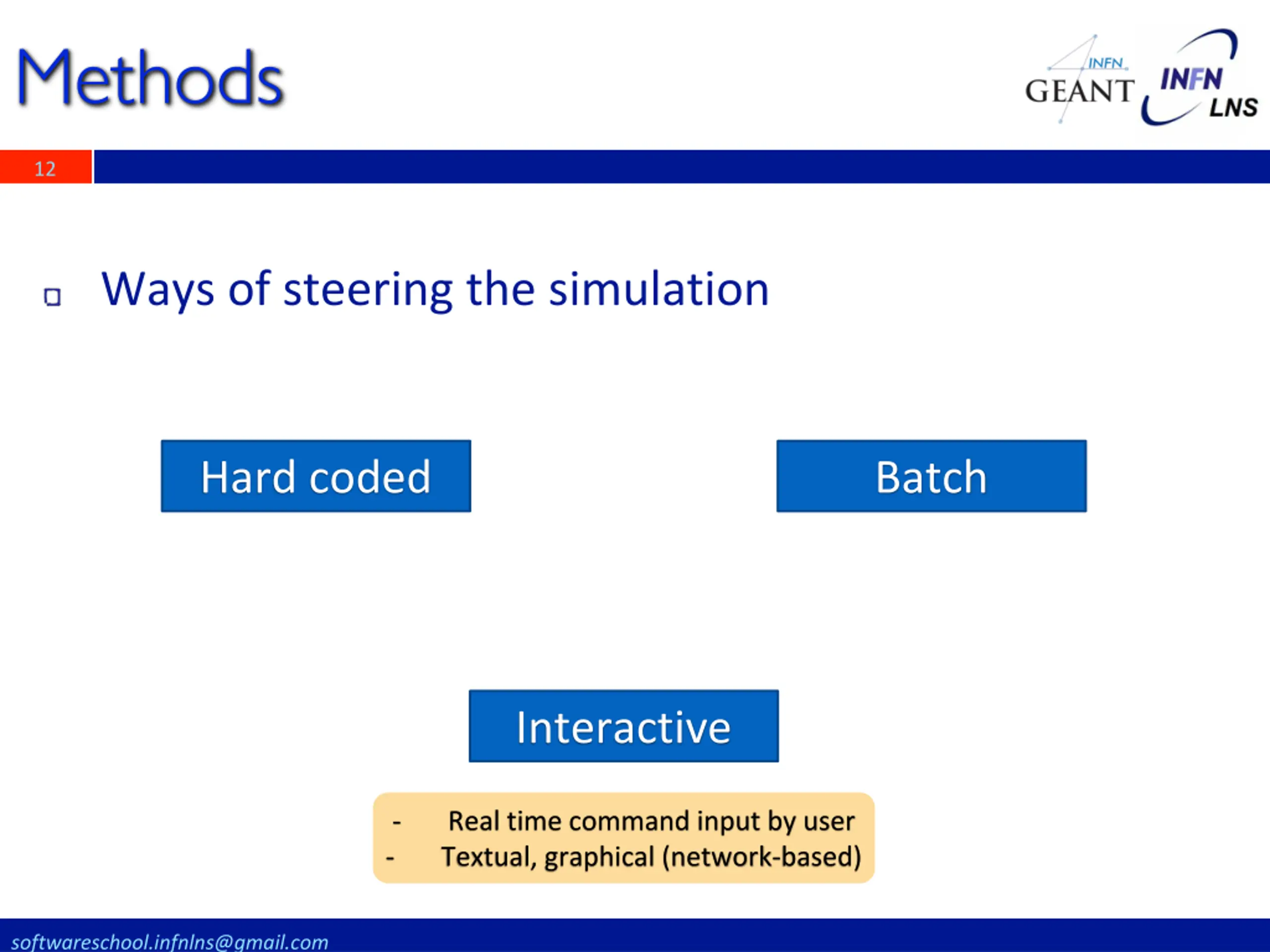 Methods

INFN GEANT

INFN LNS

12

Ways of steering the simulation

Hard coded

Batch

Interactive

- Real time command input by user
- Textual, graphical (network-based)

softwareschool.infnlns@gmail.com